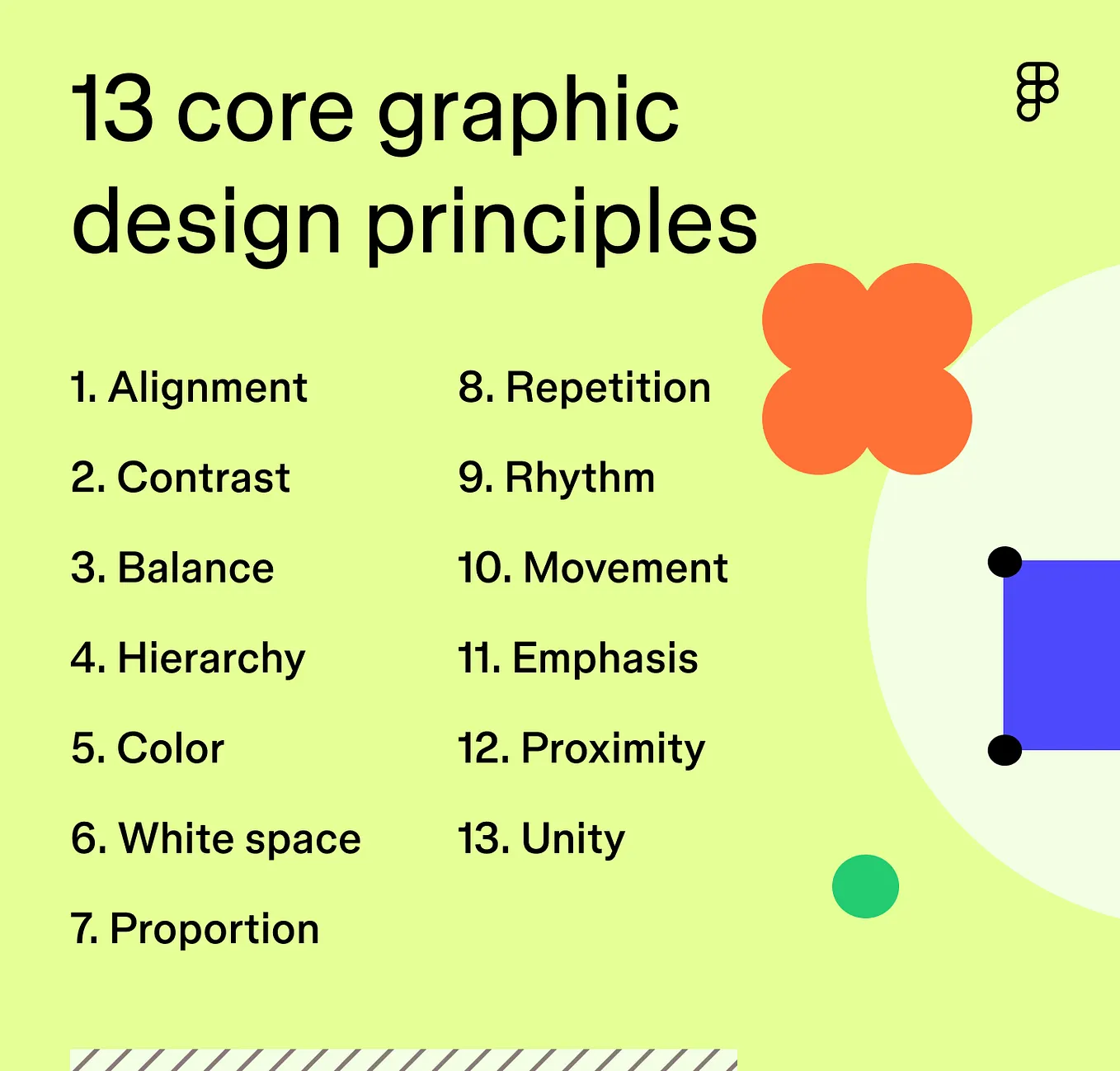 13 core graphic design principles

1. Alignment
2. Contrast
3. Balance
4. Hierarchy
5. Color
6. White space
7. Proportion

8. Repetition
9. Rhythm
10. Movement
11. Emphasis
12. Proximity
13. Unity